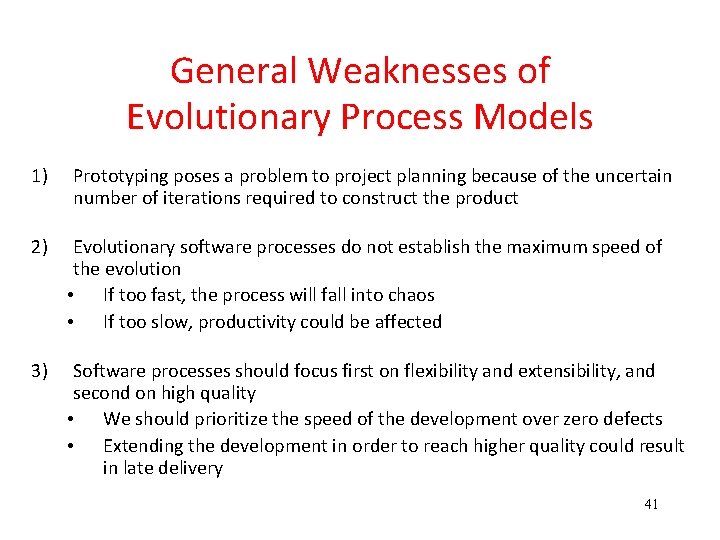 General Weaknesses of Evolutionary Process Models

1) Prototyping poses a problem to project planning because of the uncertain number of iterations required to construct the product

2) Evolutionary software processes do not establish the maximum speed of the evolution
• If too fast, the process will fall into chaos
• If too slow, productivity could be affected

3) Software processes should focus first on flexibility and extensibility, and second on high quality
• We should prioritize the speed of the development over zero defects
• Extending the development in order to reach higher quality could result in late delivery

41